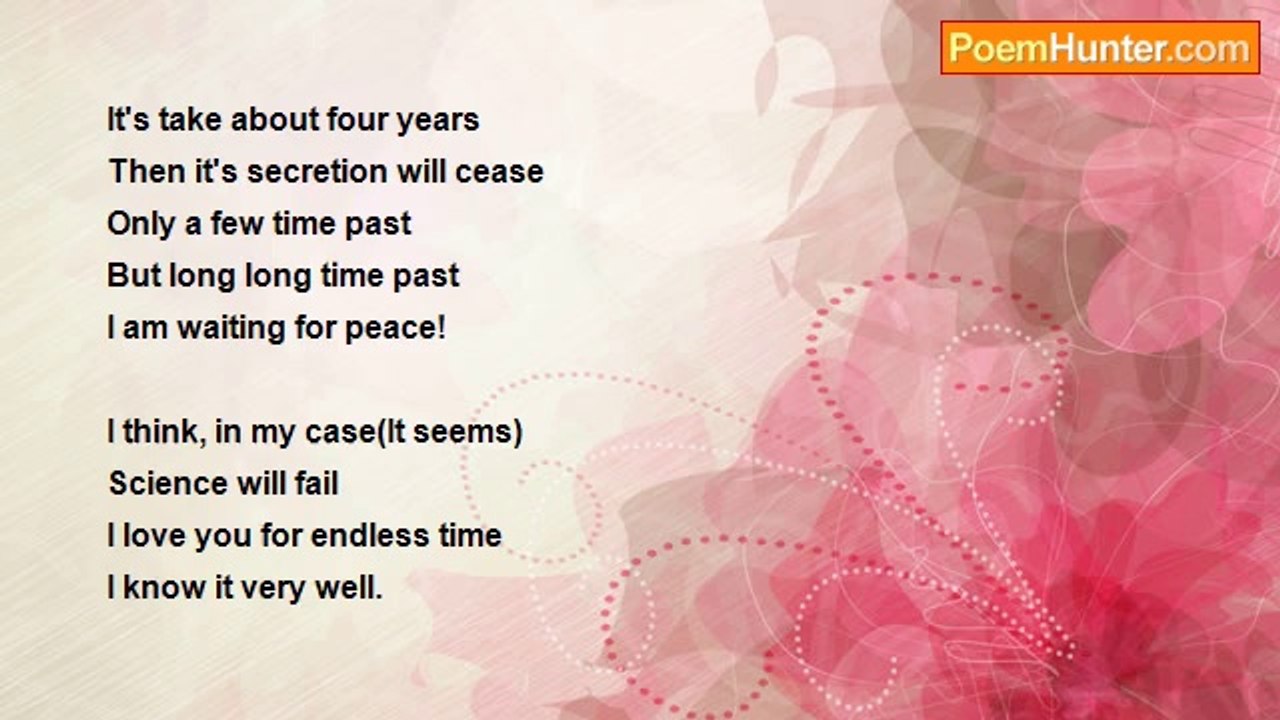 PoemHunter.com

It's take about four years
Then it's secretion will cease
Only a few time past
But long long time past
I am waiting for peace!

I think, in my case(It seems)
Science will fail
I love you for endless time
I know it very well.